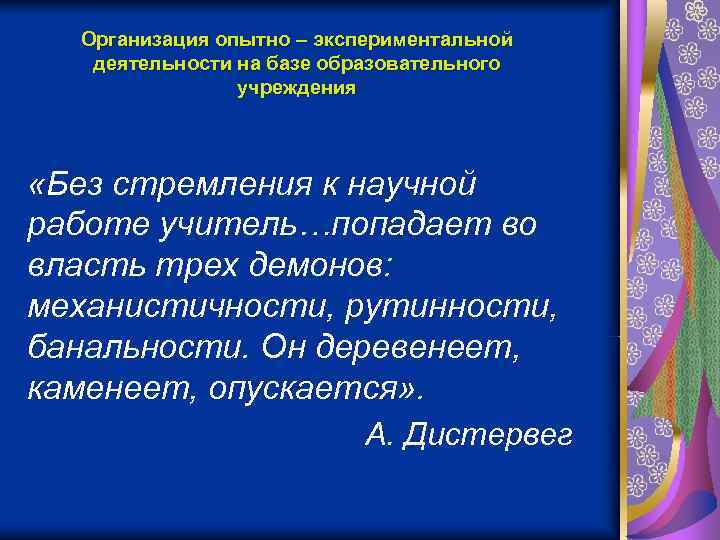 Организация опытно – экспериментальной деятельности на базе образовательного учреждения

«Без стремления к научной работе учитель…попадает во власть трех демонов: механистичности, рутинности, банальности. Он деревенеет, каменеет, опускается».

А. Дистервег